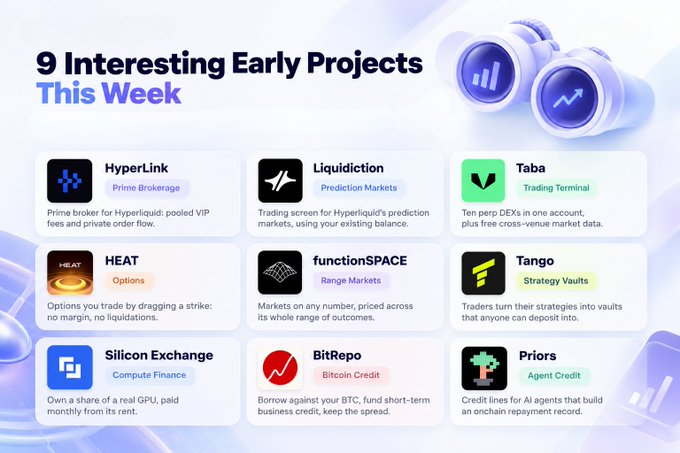 9 Interesting Early Projects This Week

HyperLink
Prime Brokerage
Prime broker for Hyperliquid: pooled VIP fees and private order flow.

Liquidiction
Prediction Markets
Trading screen for Hyperliquid's prediction markets, using your existing balance.

Taba
Trading Terminal
Ten perp DEXs in one account, plus free cross-venue market data.

HEAT
Options
Options you trade by dragging a strike: no margin, no liquidations.

functionSPACE
Range Markets
Markets on any number, priced across its whole range of outcomes.

Tango
Strategy Vaults
Traders turn their strategies into vaults that anyone can deposit into.

Silicon Exchange
Compute Finance
Own a share of a real GPU, paid monthly from its rent.

BitRepo
Bitcoin Credit
Borrow against your BTC, fund short-term business credit, keep the spread.

Priors
Agent Credit
Credit lines for AI agents that build an onchain repayment record.